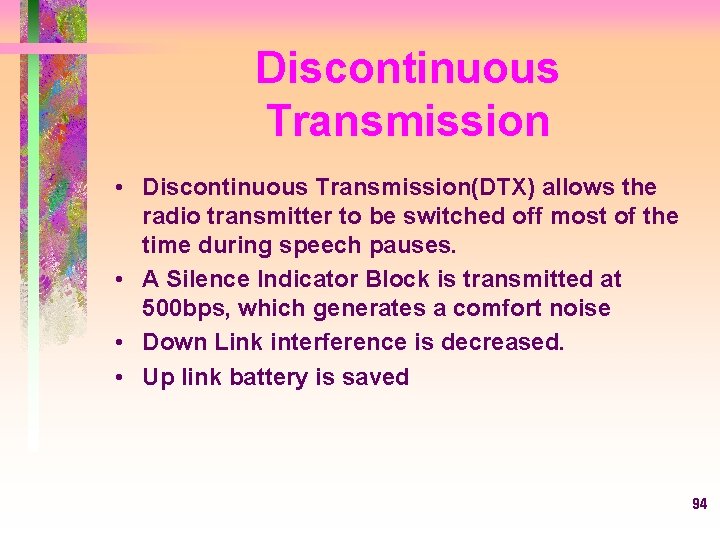 Discontinuous Transmission

• Discontinuous Transmission(DTX) allows the radio transmitter to be switched off most of the time during speech pauses.
• A Silence Indicator Block is transmitted at 500bps, which generates a comfort noise
• Down Link interference is decreased.
• Up link battery is saved

94